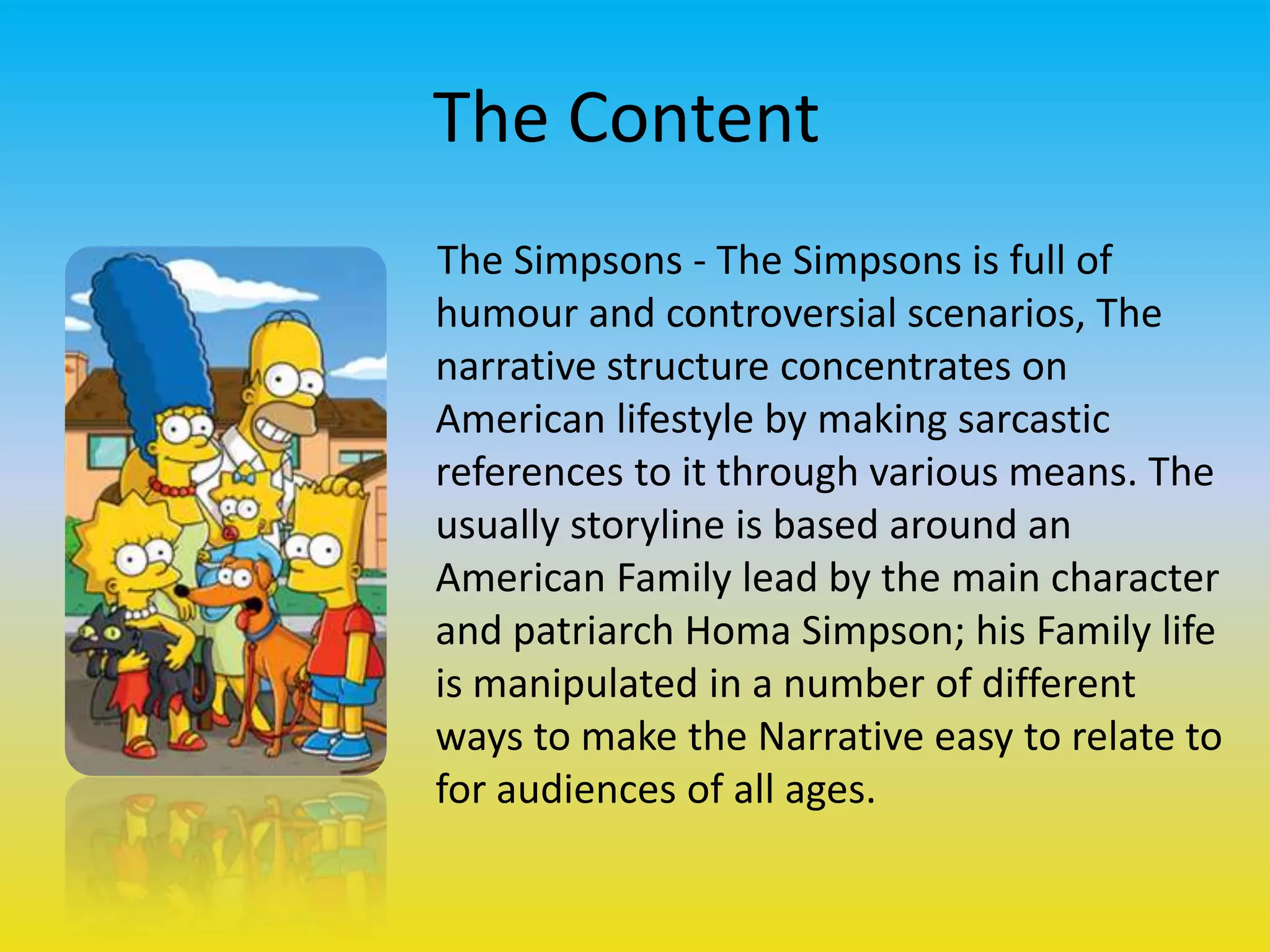 The Content

The Simpsons - The Simpsons is full of humour and controversial scenarios, The narrative structure concentrates on American lifestyle by making sarcastic references to it through various means. The usually storyline is based around an American Family lead by the main character and patriarch Homa Simpson; his Family life is manipulated in a number of different ways to make the Narrative easy to relate to for audiences of all ages.